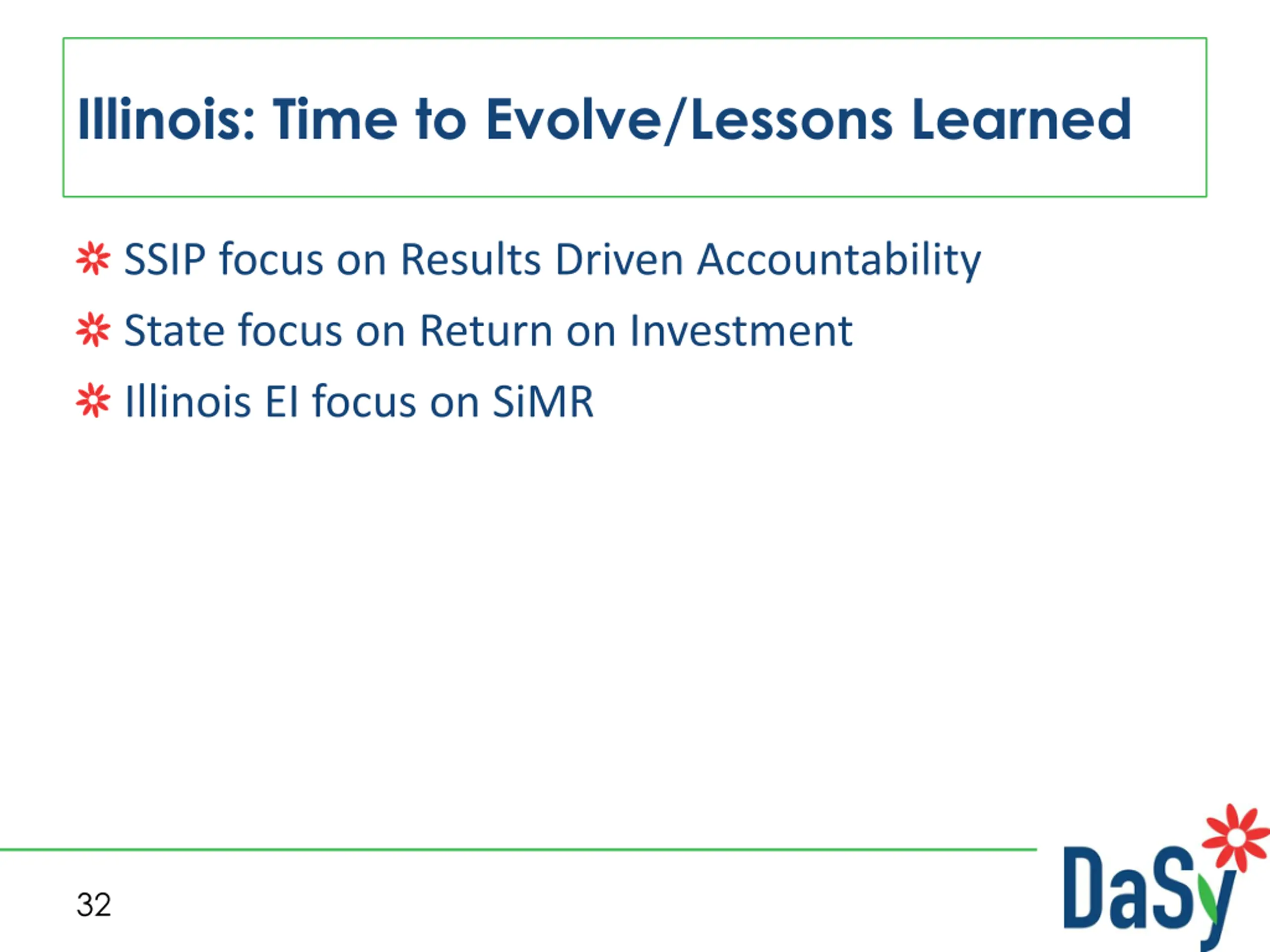 Illinois: Time to Evolve/Lessons Learned

SSIP focus on Results Driven Accountability

State focus on Return on Investment

Illinois EI focus on SiMR

32

DaSy